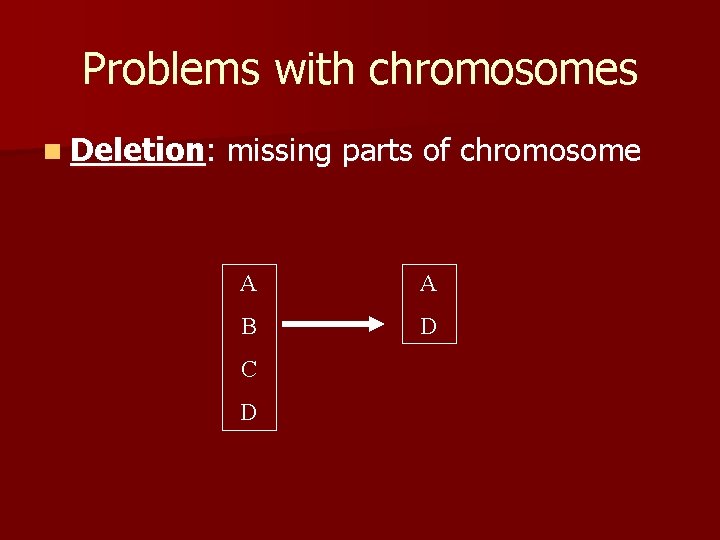 Problems with chromosomes

Deletion: missing parts of chromosome

A
B
C
D

A
D